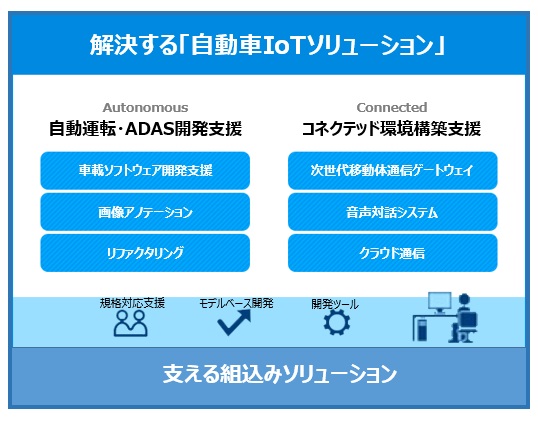 解決する「自動車IoTソリューション」

Autonomous
自動運転・ADAS開発支援

車載ソフトウェア開発支援

画像アノテーション

リファクタリング

Connected
コネクテッド環境構築支援

次世代移動体通信ゲートウェイ

音声対話システム

クラウド通信

規格対応支援

モデルベース開発

開発ツール

支える組込みソリューション